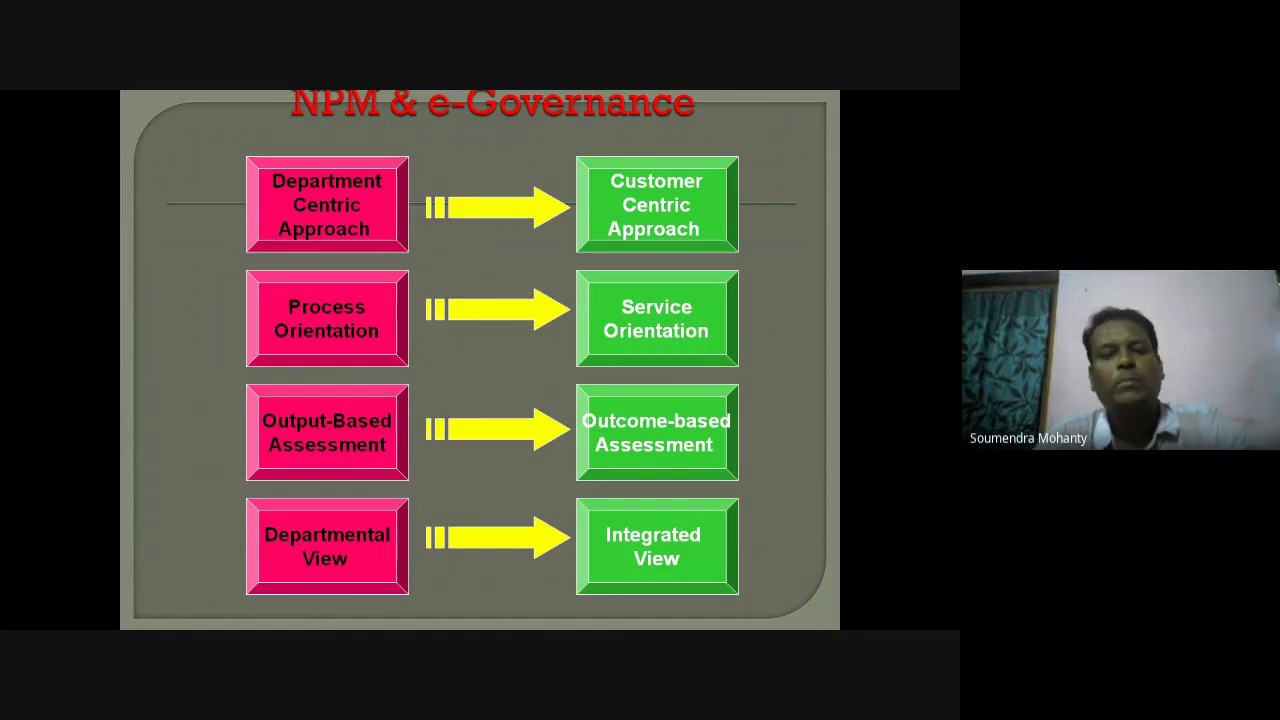 NPM & e-Governance

Department Centric Approach

Customer Centric Approach

Process Orientation

Service Orientation

Output-Based Assessment

Outcome-based Assessment

Departmental View

Integrated View

Soumendra Mohanty